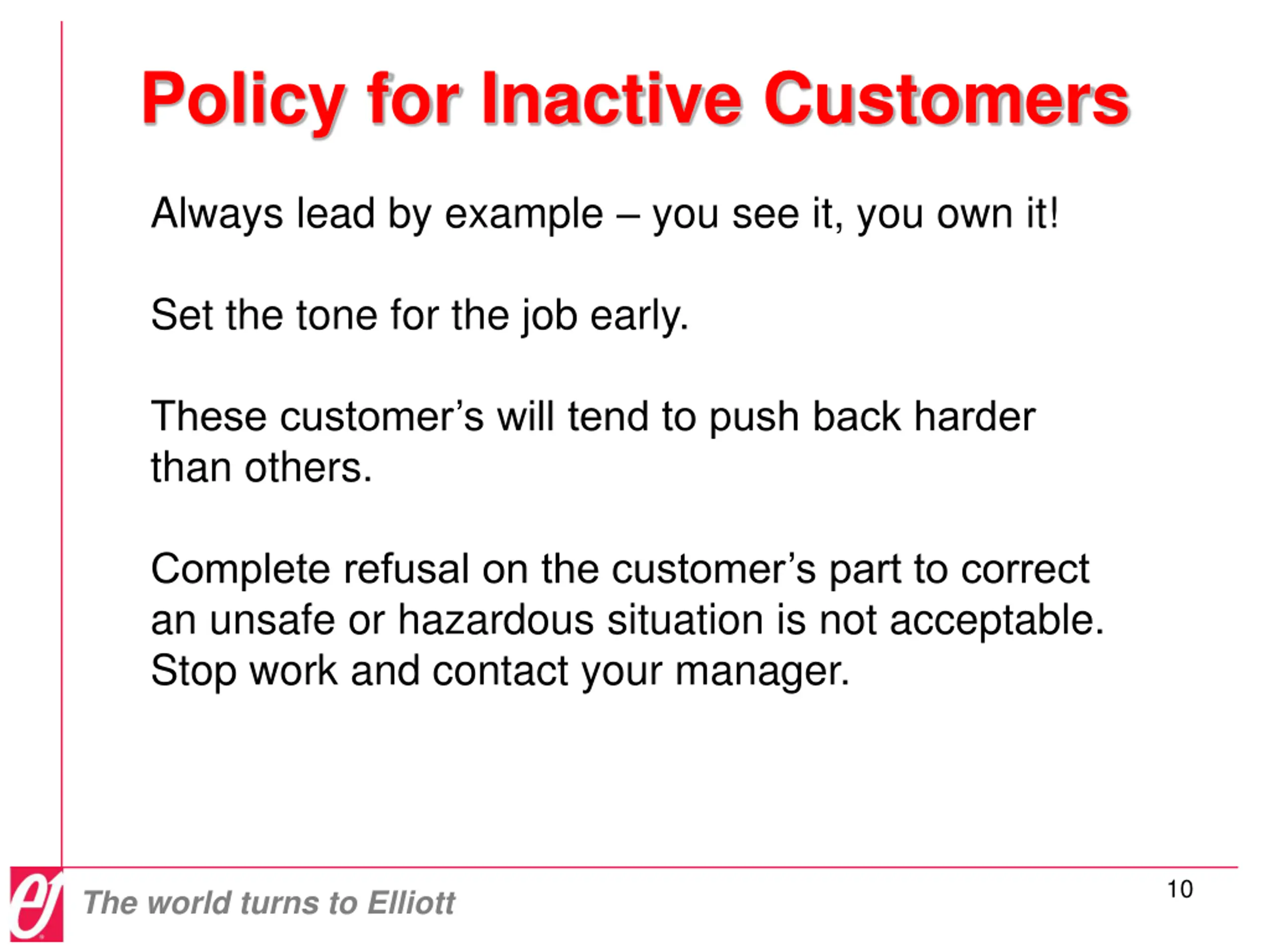 Policy for Inactive Customers

Always lead by example – you see it, you own it!

Set the tone for the job early.

These customer’s will tend to push back harder than others.

Complete refusal on the customer’s part to correct an unsafe or hazardous situation is not acceptable. Stop work and contact your manager.

The world turns to Elliott

10